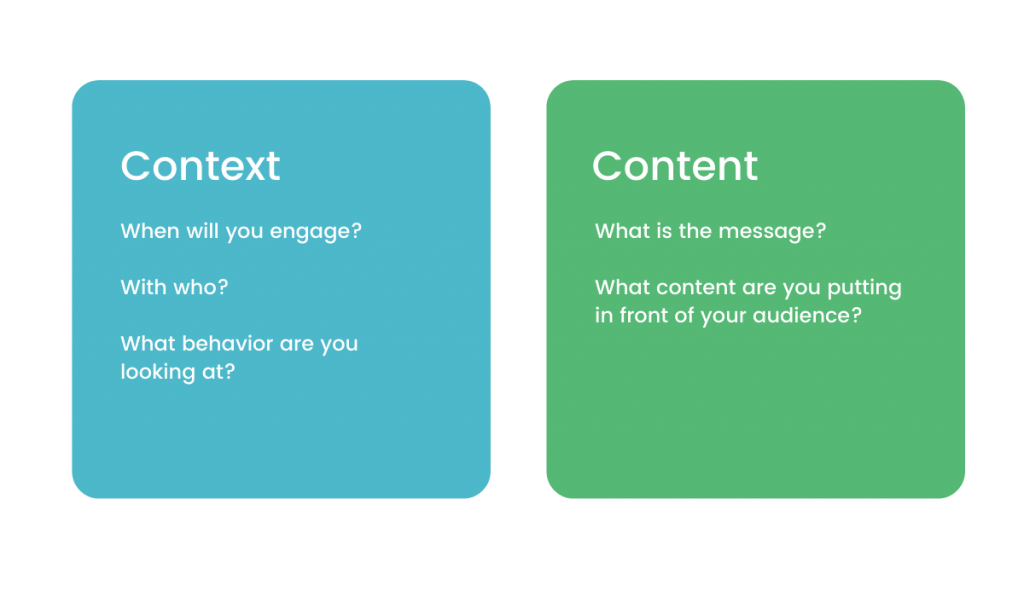 Context

When will you engage?

With who?

What behavior are you looking at?

Content

What is the message?

What content are you putting in front of your audience?